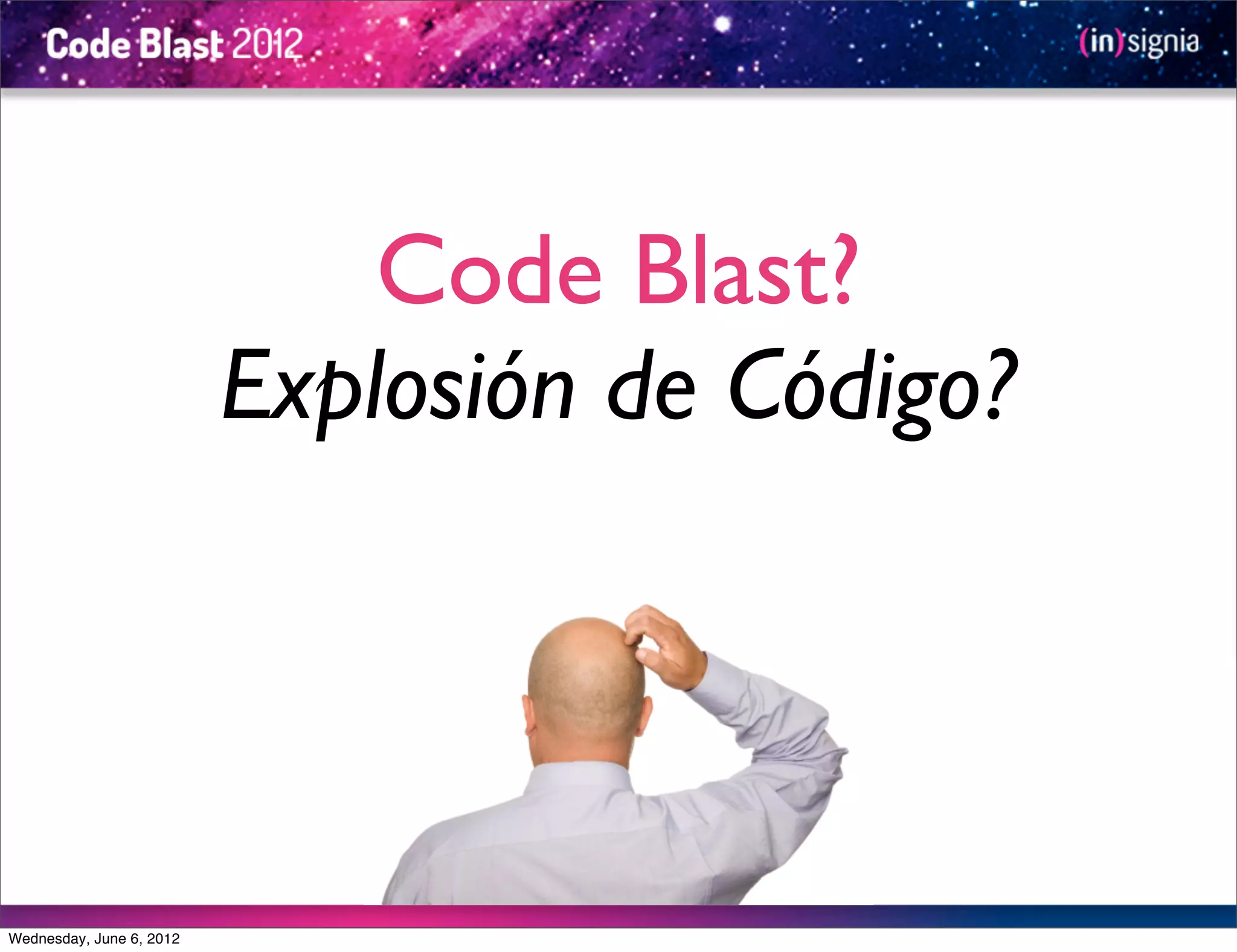 Code Blast 2012

(in)signia

Code Blast?

Explosión de Código?

Wednesday, June 6, 2012